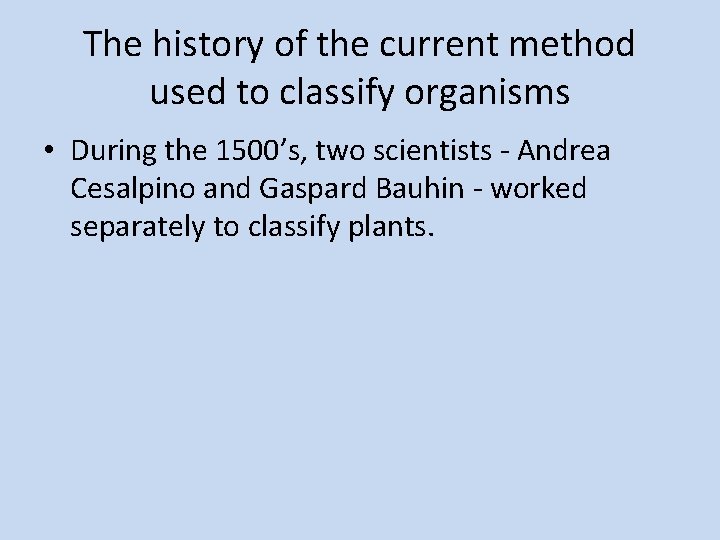 The history of the current method used to classify organisms

• During the 1500’s, two scientists - Andrea Cesalpino and Gaspard Bauhin - worked separately to classify plants.